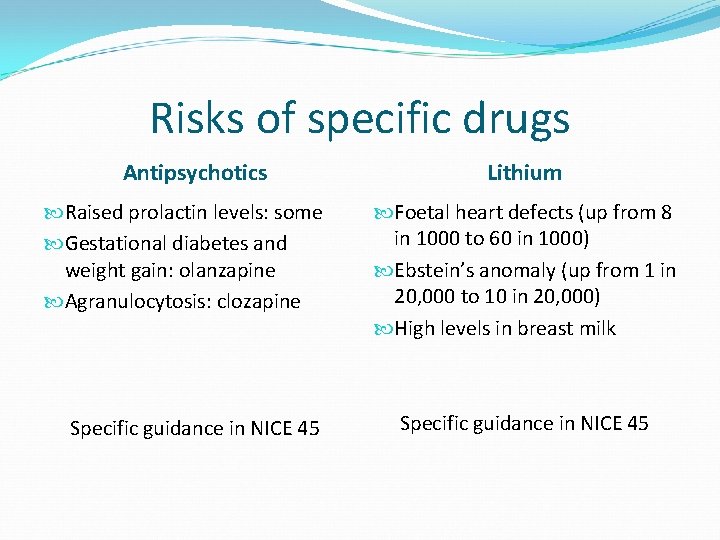 Risks of specific drugs

Antipsychotics

Raised prolactin levels: some

Gestational diabetes and weight gain: olanzapine

Agranulocytosis: clozapine

Specific guidance in NICE 45

Lithium

Foetal heart defects (up from 8 in 1000 to 60 in 1000)

Ebstein's anomaly (up from 1 in 20,000 to 10 in 20,000)

High levels in breast milk

Specific guidance in NICE 45